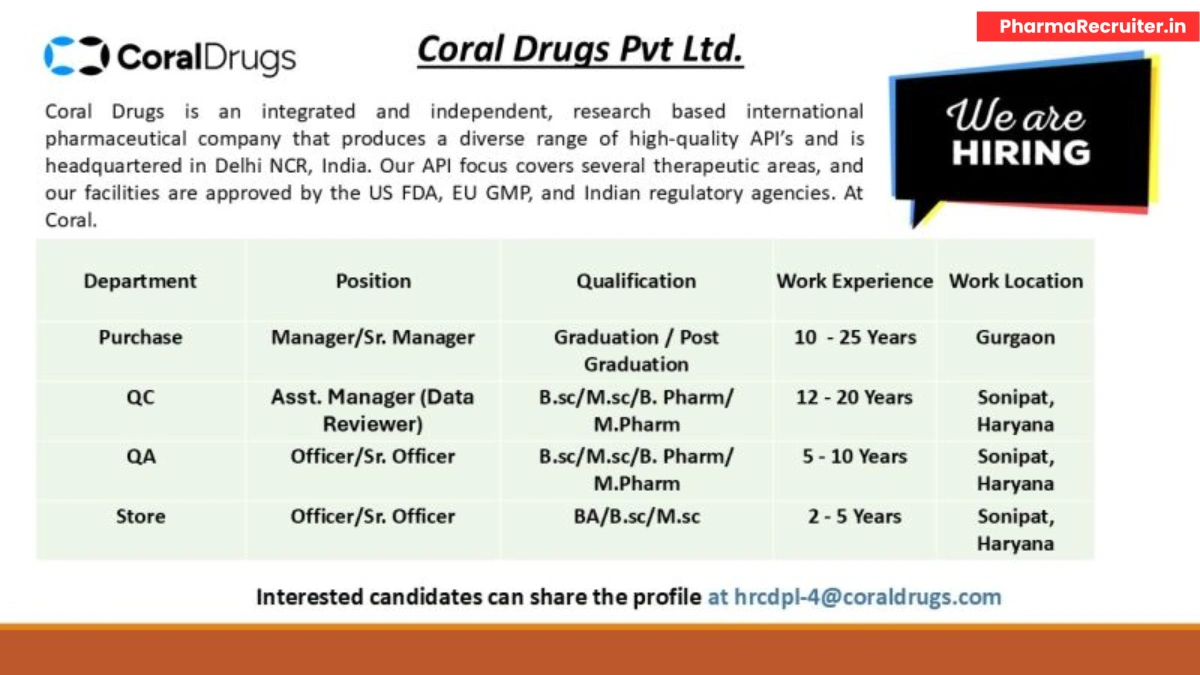 CoralDrugs

Coral Drugs Pvt Ltd.

PharmaRecruiter.in

Coral Drugs is an integrated and independent, research based international pharmaceutical company that produces a diverse range of high-quality API's and is headquartered in Delhi NCR, India. Our API focus covers several therapeutic areas, and our facilities are approved by the US FDA, EU GMP, and Indian regulatory agencies. At Coral.

We are HIRING

| Department | Position | Qualification | Work Experience | Work Location |
|---|---|---|---|---|
| Purchase | Manager/Sr. Manager | Graduation / Post Graduation | 10 - 25 Years | Gurgaon |
| QC | Asst. Manager (Data Reviewer) | B.sc/M.sc/B. Pharm/ M.Pharm | 12 - 20 Years | Sonipat, Haryana |
| QA | Officer/Sr. Officer | B.sc/M.sc/B. Pharm/ M.Pharm | 5 - 10 Years | Sonipat, Haryana |
| Store | Officer/Sr. Officer | BA/B.sc/M.sc | 2 - 5 Years | Sonipat, Haryana |

Interested candidates can share the profile at hrcdpl-4@coraldrugs.com